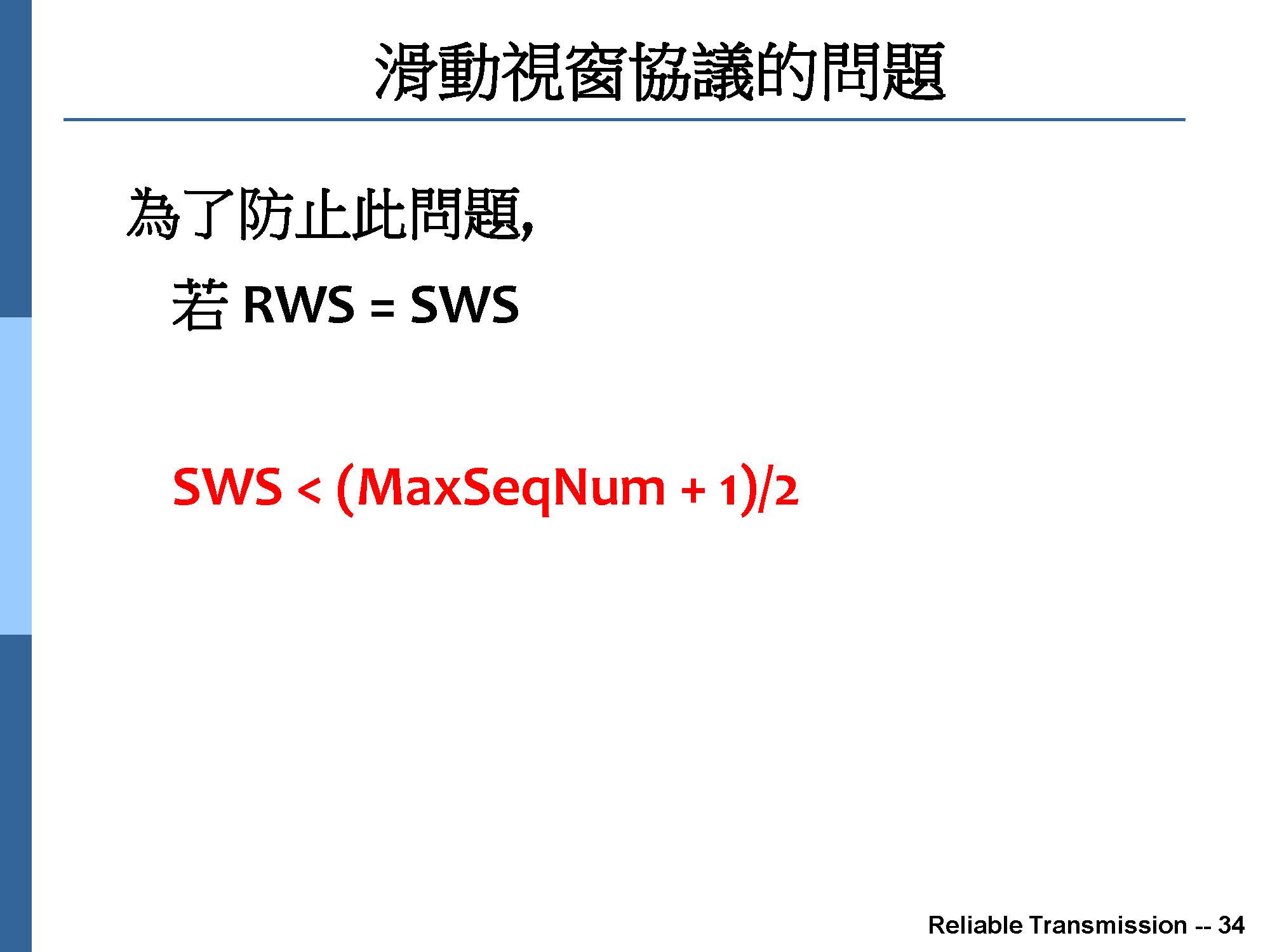 滑動視窗協議的問題

為了防止此問題,

若 RWS = SWS

SWS < (MaxSeqNum + 1)/2

Reliable Transmission -- 34